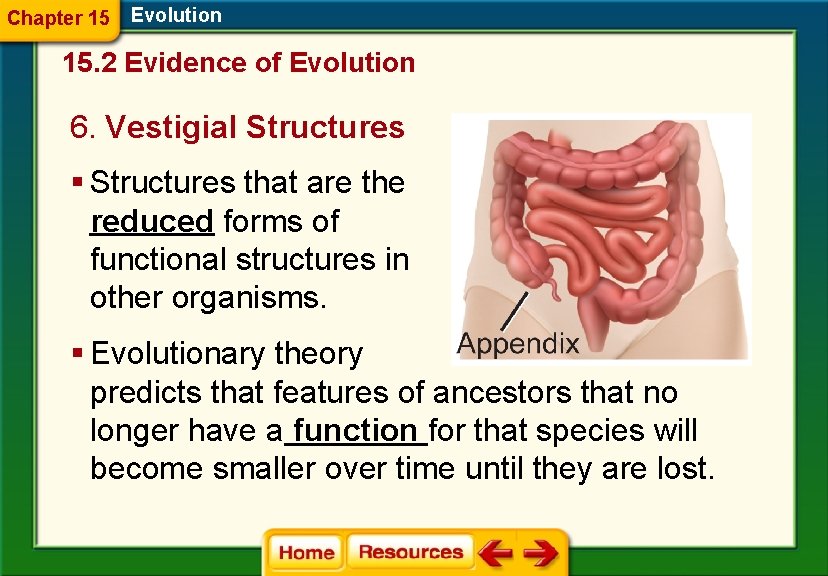 Chapter 15 Evolution

15.2 Evidence of Evolution

6. Vestigial Structures

▪ Structures that are the reduced forms of functional structures in other organisms.

Appendix

▪ Evolutionary theory predicts that features of ancestors that no longer have a function for that species will become smaller over time until they are lost.

Home Resources